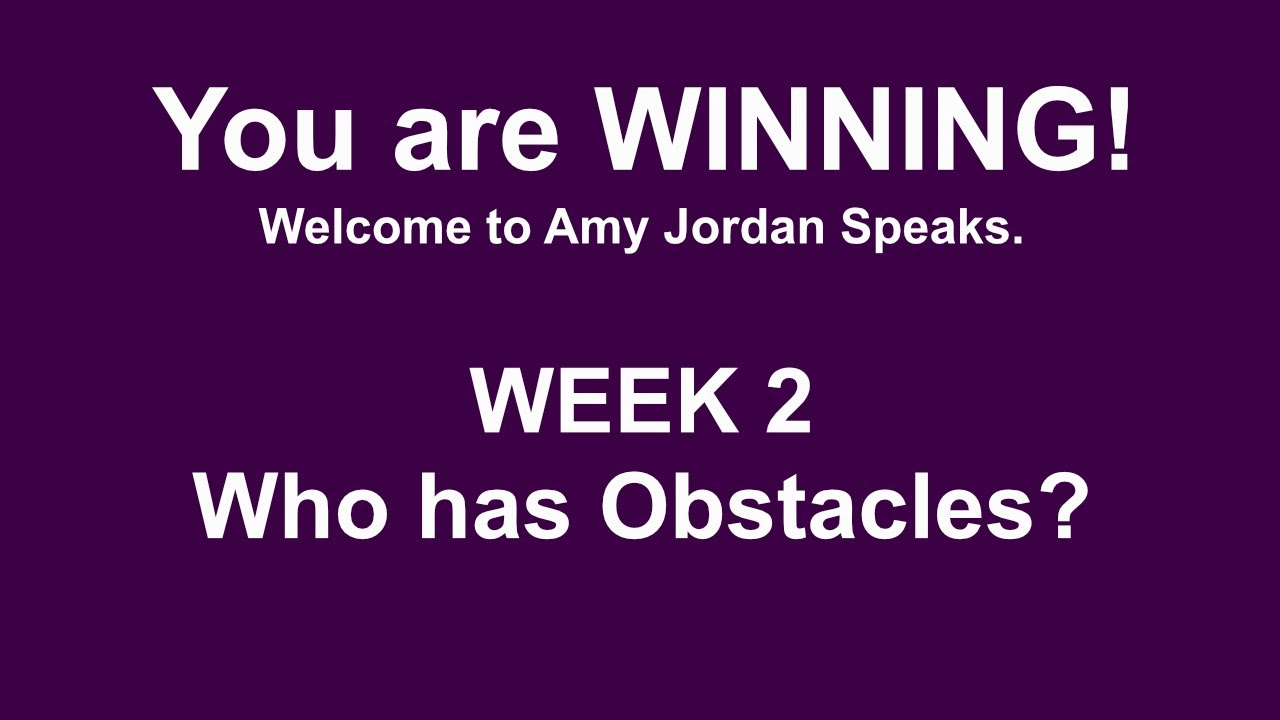 You are WINNING!
Welcome to Amy Jordan Speaks.

WEEK 2
Who has Obstacles?